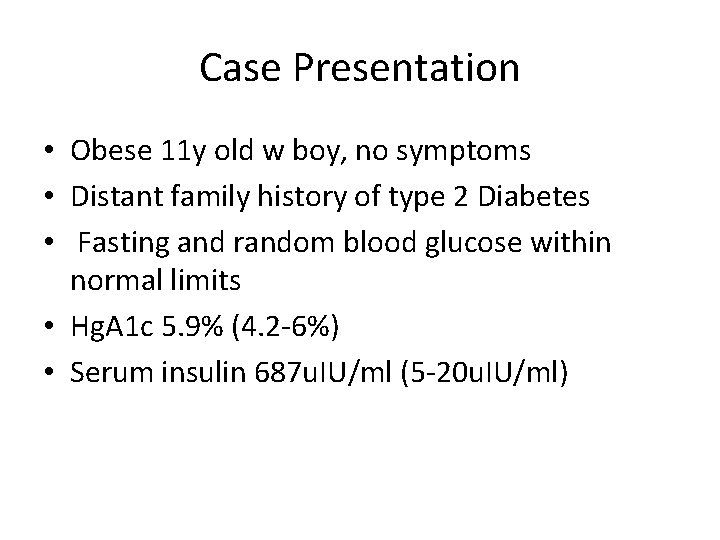 Case Presentation

• Obese 11y old w boy, no symptoms
• Distant family history of type 2 Diabetes
• Fasting and random blood glucose within normal limits
• HgA1c 5.9% (4.2-6%)
• Serum insulin 687uIU/ml (5-20uIU/ml)